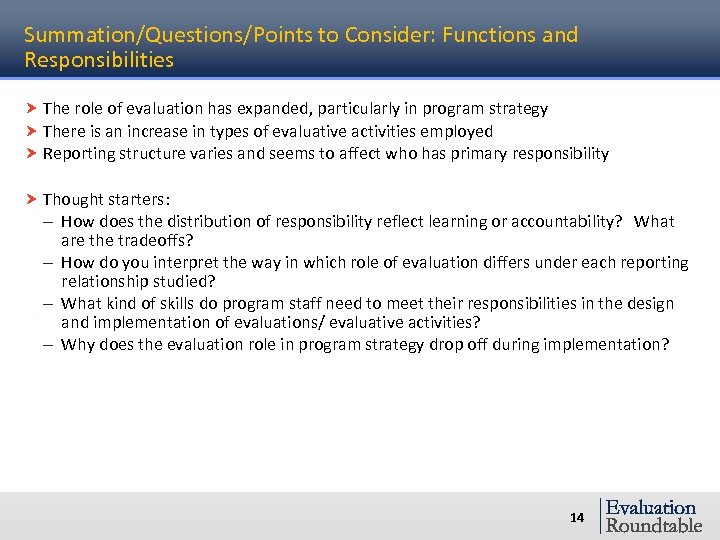 Summation/Questions/Points to Consider: Functions and Responsibilities

The role of evaluation has expanded, particularly in program strategy

There is an increase in types of evaluative activities employed

Reporting structure varies and seems to affect who has primary responsibility

Thought starters:

– How does the distribution of responsibility reflect learning or accountability? What are the tradeoffs?

– How do you interpret the way in which role of evaluation differs under each reporting relationship studied?

– What kind of skills do program staff need to meet their responsibilities in the design and implementation of evaluations/ evaluative activities?

– Why does the evaluation role in program strategy drop off during implementation?

14

Evaluation Roundtable